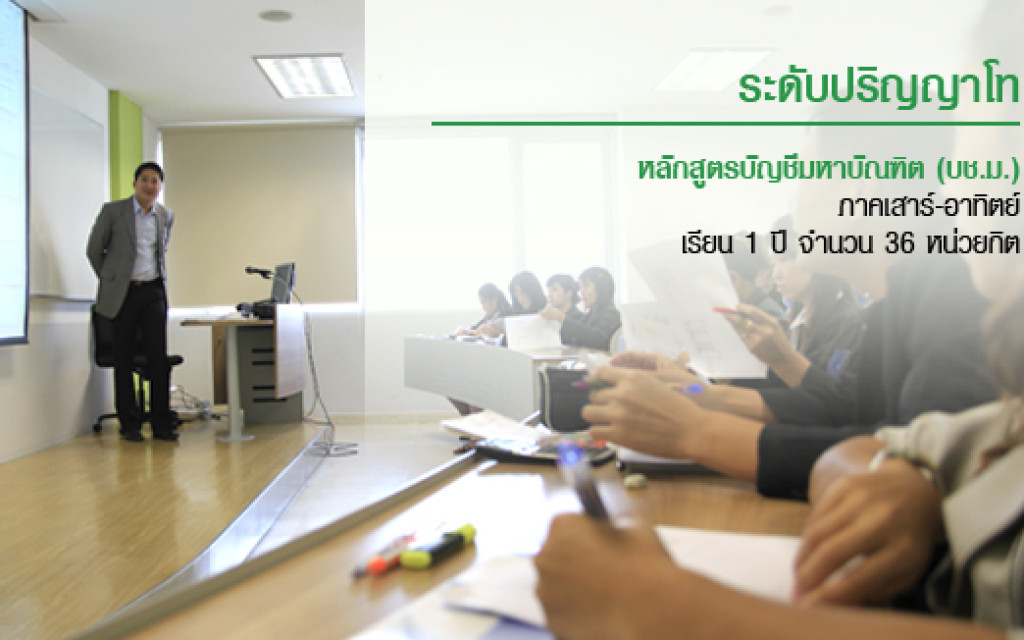 ระดับปริญญาโท

หลักสูตรบัญชีมหาบัณฑิต (บช.ม.)
ภาคเสาร์-อาทิตย์
เรียน 1 ปี จำนวน 36 หน่วยกิต